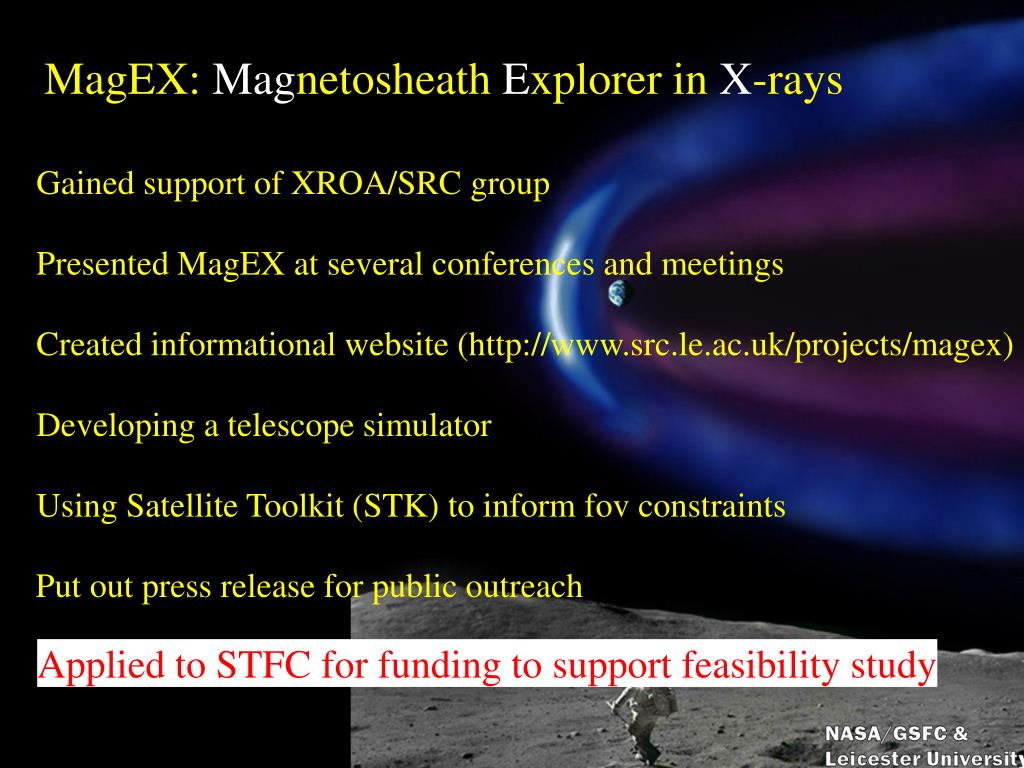 MagEX: Magnetosheath Explorer in X-rays

Gained support of XROA/SRC group

Presented MagEX at several conferences and meetings

Created informational website (http://www.src.le.ac.uk/projects/magex)

Developing a telescope simulator

Using Satellite Toolkit (STK) to inform fov constraints

Put out press release for public outreach

Applied to STFC for funding to support feasibility study

NASA/GSFC & Leicester University